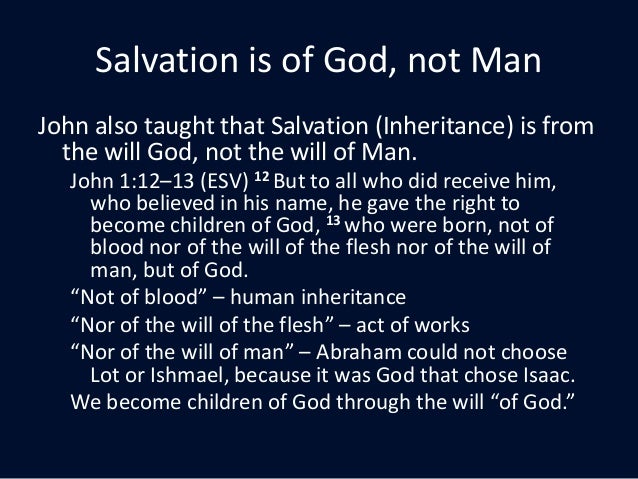 Salvation is of God, not Man

John also taught that Salvation (Inheritance) is from the will God, not the will of Man.

John 1:12–13 (ESV) $^{12}$ But to all who did receive him, who believed in his name, he gave the right to become children of God, $^{13}$ who were born, not of blood nor of the will of the flesh nor of the will of man, but of God.

“Not of blood” – human inheritance

“Nor of the will of the flesh” – act of works

“Nor of the will of man” – Abraham could not choose Lot or Ishmael, because it was God that chose Isaac.

We become children of God through the will “of God.”